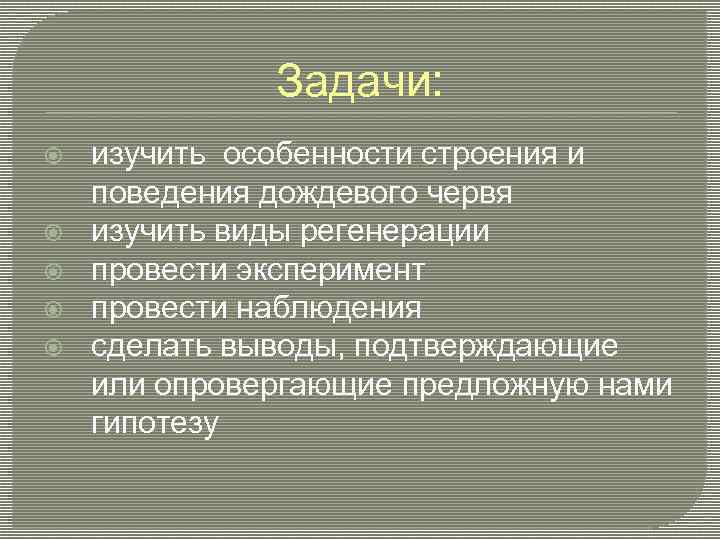 Задачи:

изучить особенности строения и поведения дождевого червя
изучить виды регенерации
провести эксперимент
провести наблюдения
сделать выводы, подтверждающие или опровергающие предложную нами гипотезу